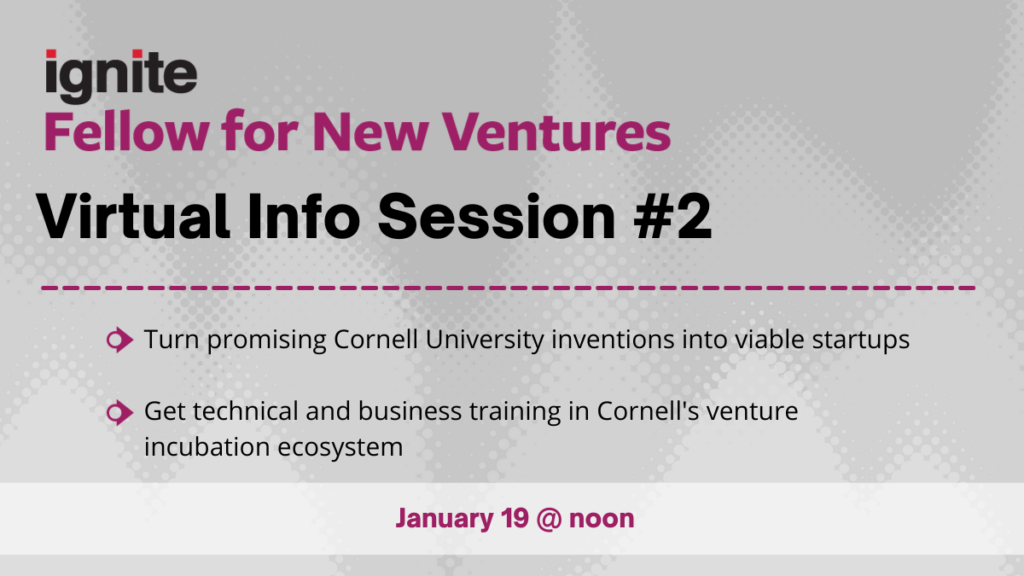 ignite
Fellow for New Ventures

Virtual Info Session #2

Turn promising Cornell University inventions into viable startups

Get technical and business training in Cornell's venture incubation ecosystem

January 19 @ noon